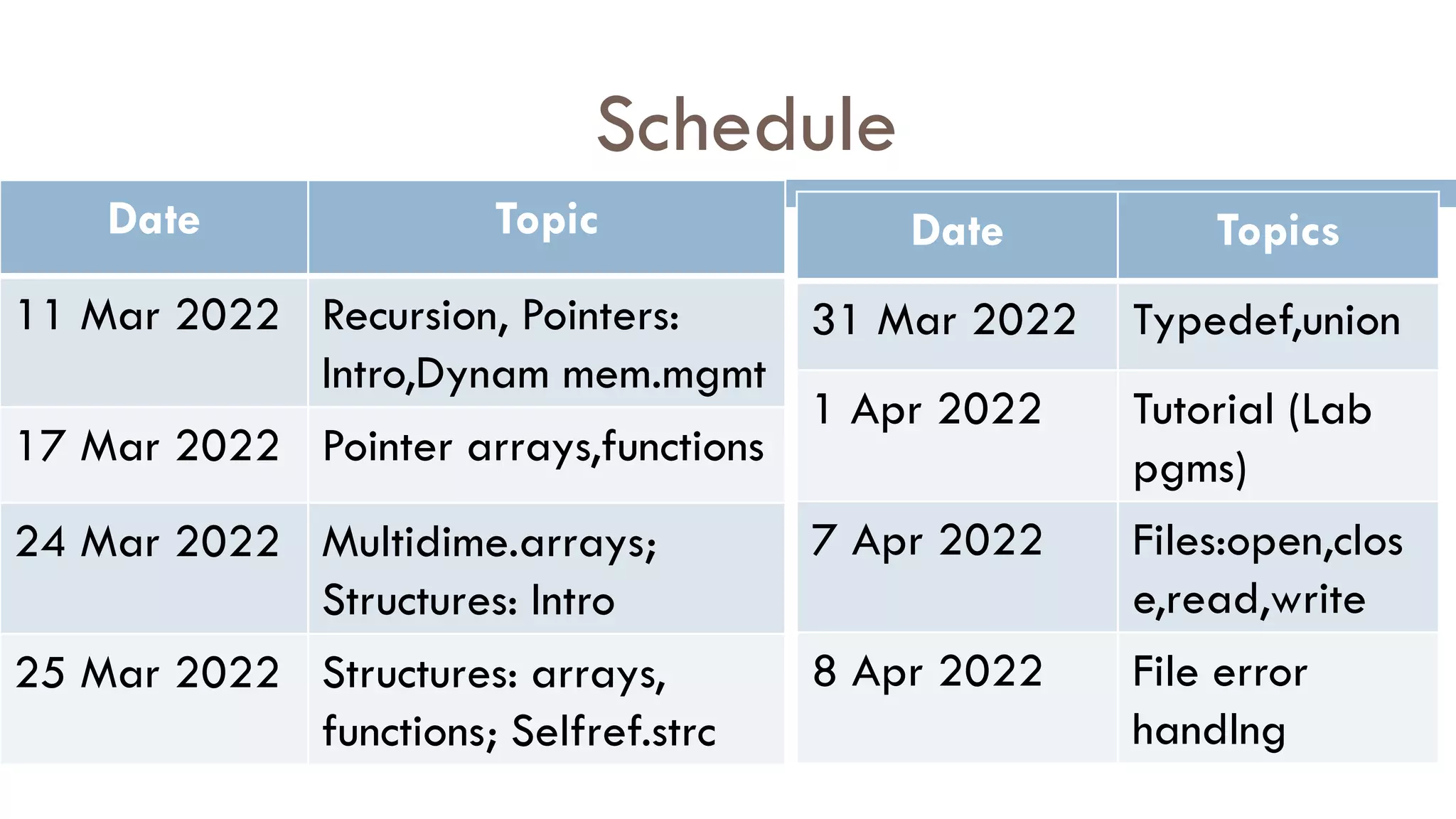 Schedule

| Date | Topic |
|---|---|
| 11 Mar 2022 | Recursion, Pointers: Intro,Dynam mem.mgmt |
| 17 Mar 2022 | Pointer arrays,functions |
| 24 Mar 2022 | Multidime.arrays; Structures: Intro |
| 25 Mar 2022 | Structures: arrays, functions; Selfref.strc |

| Date | Topics |
|---|---|
| 31 Mar 2022 | Typedef,union |
| 1 Apr 2022 | Tutorial (Lab pgms) |
| 7 Apr 2022 | Files:open,close,read,write |
| 8 Apr 2022 | File error handlng |